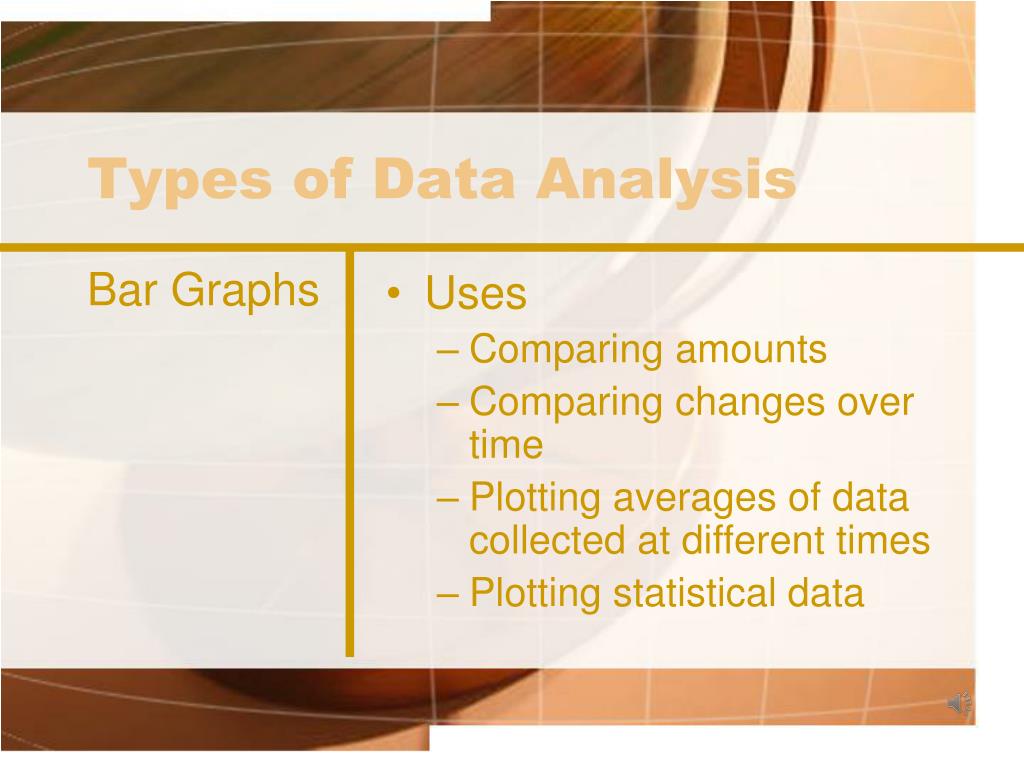 Types of Data Analysis

Bar Graphs

• Uses
– Comparing amounts
– Comparing changes over time
– Plotting averages of data collected at different times
– Plotting statistical data